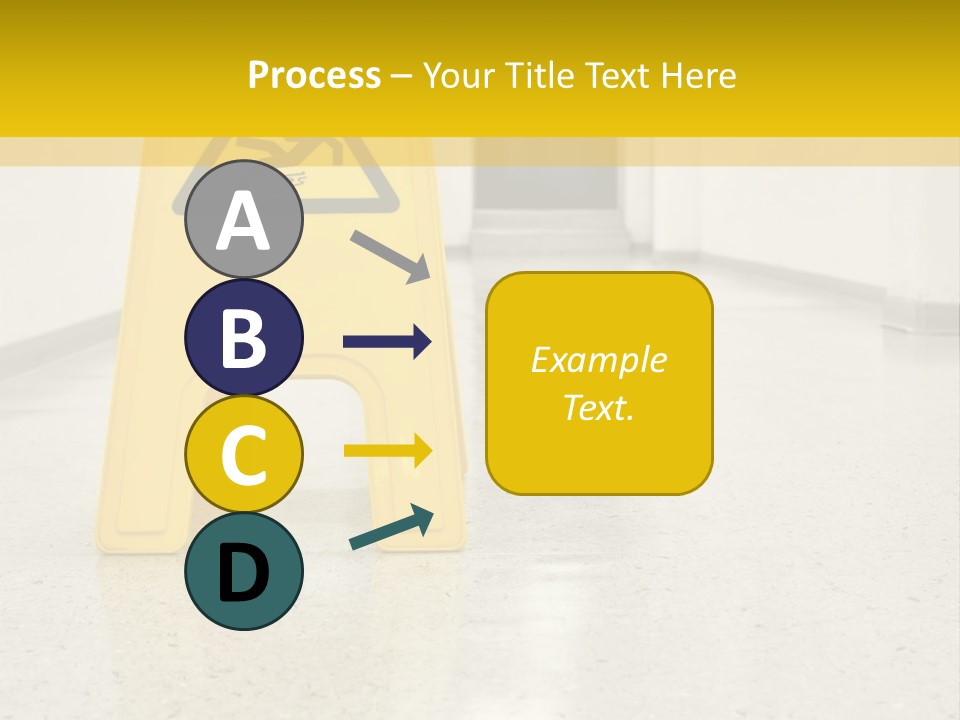 Process – Your Title Text Here

A

B

C

D

Example Text.